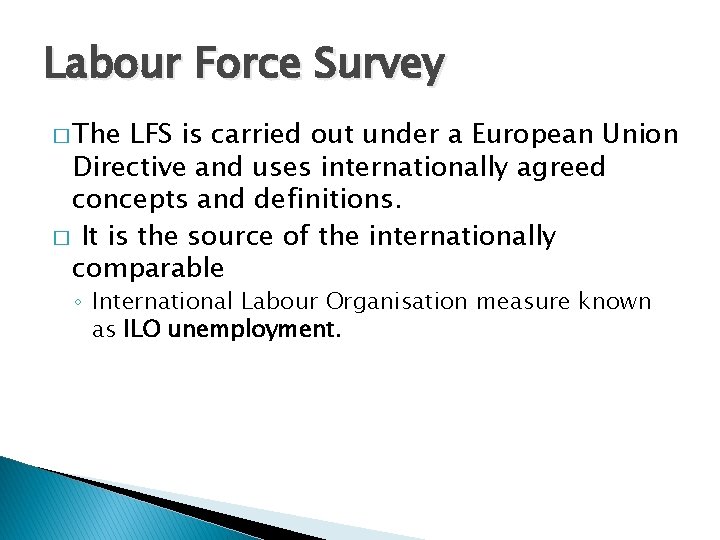 Labour Force Survey

□ The LFS is carried out under a European Union Directive and uses internationally agreed concepts and definitions.

□ It is the source of the internationally comparable

◦ International Labour Organisation measure known as ILO unemployment.